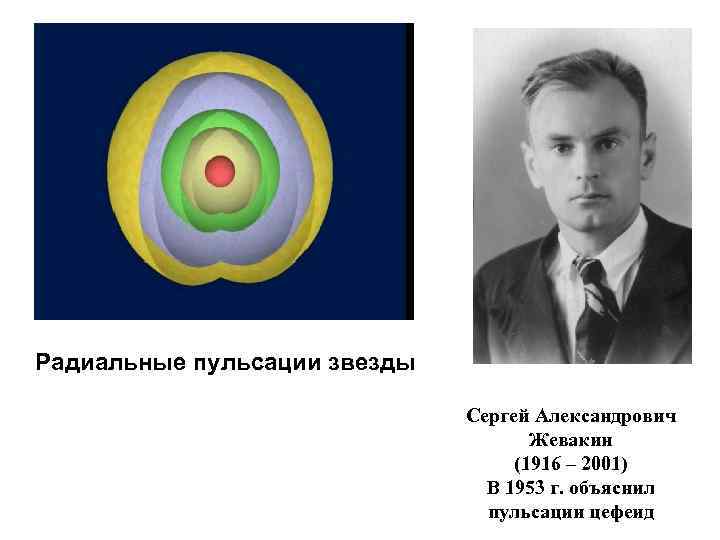 Радиальные пульсации звезды

Сергей Александрович Жевакин
(1916 – 2001)
В 1953 г. объяснил пульсации цефеид